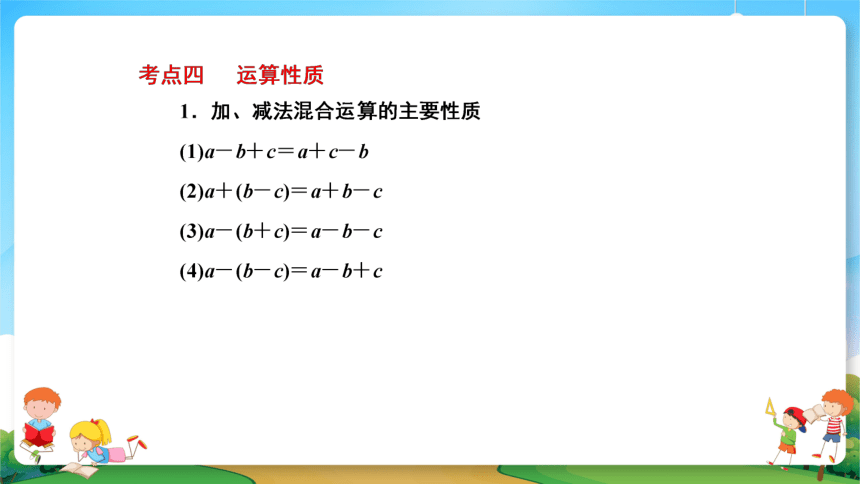 考点四　运算性质

1．加、减法混合运算的主要性质

(1)$a-b+c=a+c-b$

(2)$a+(b-c)=a+b-c$

(3)$a-(b+c)=a-b-c$

(4)$a-(b-c)=a-b+c$